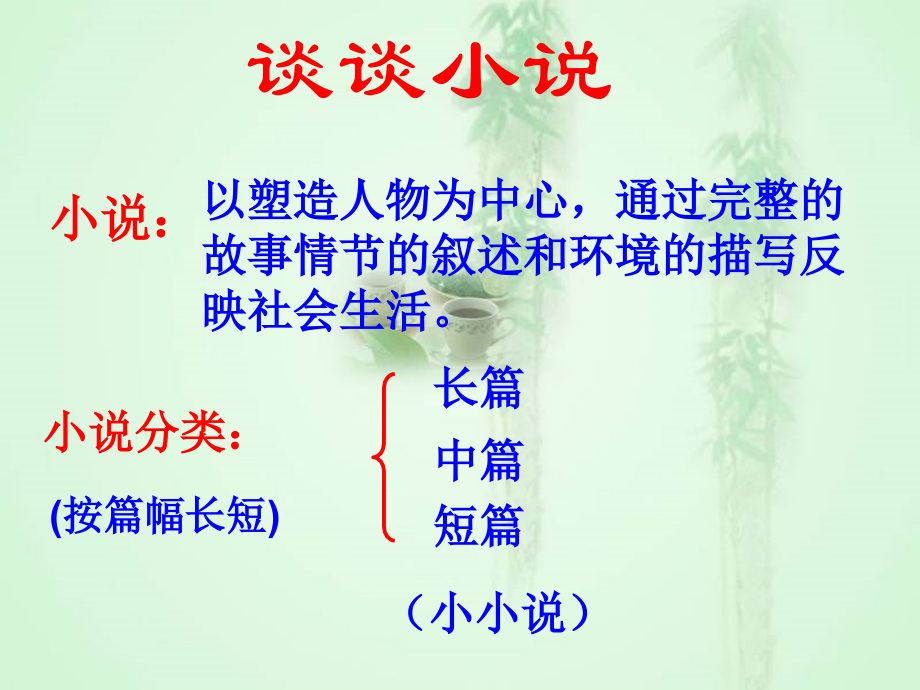 谈谈小说

小说：以塑造人物为中心，通过完整的故事情节的叙述和环境的描写反映社会生活。

小说分类：

(按篇幅长短)

长篇

中篇

短篇

（小小说）